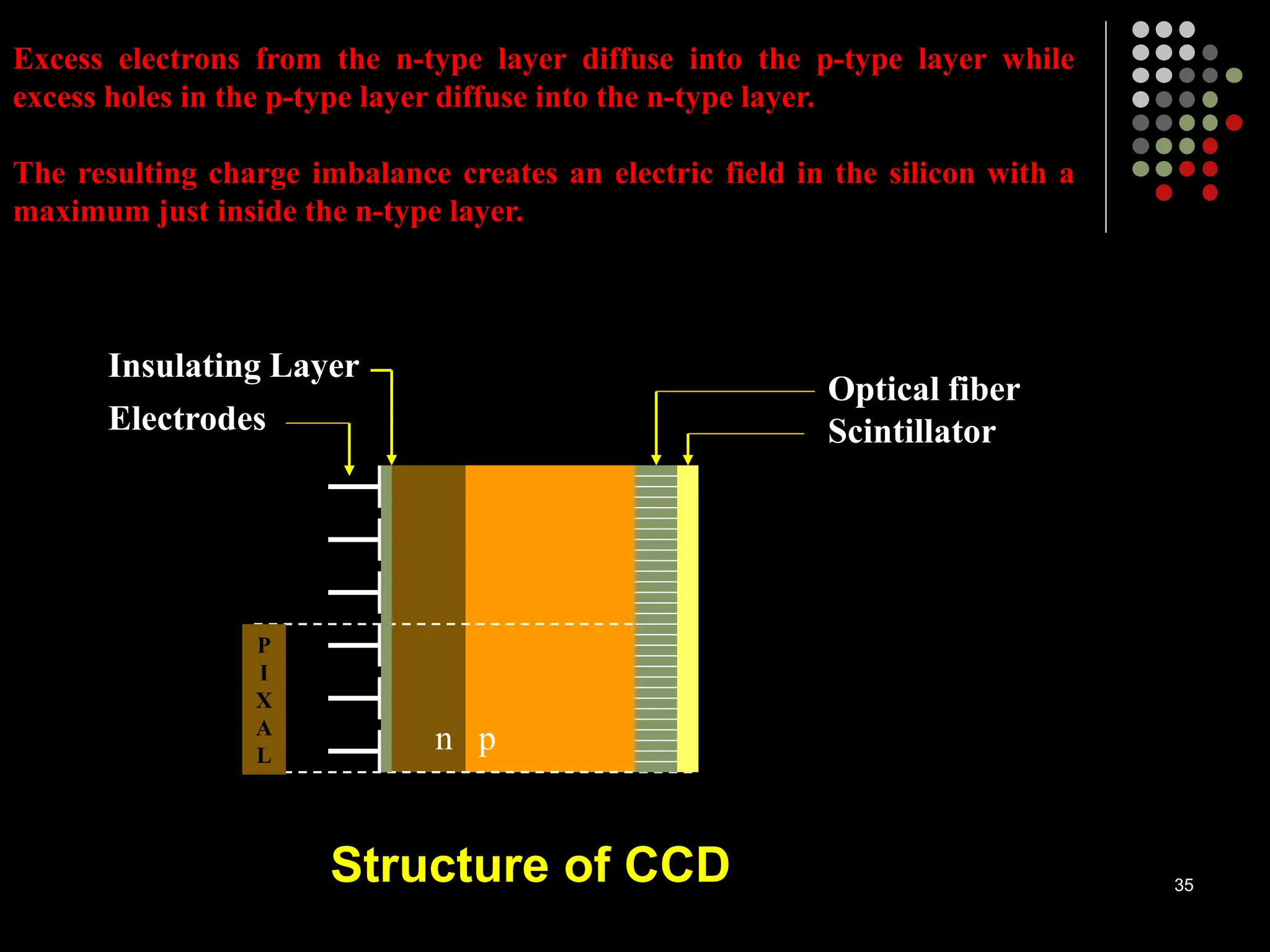 Excess electrons from the n-type layer diffuse into the p-type layer while excess holes in the p-type layer diffuse into the n-type layer.

The resulting charge imbalance creates an electric field in the silicon with a maximum just inside the n-type layer.

Insulating Layer

Electrodes

Optical fiber

Scintillator

P
I
X
A
L

n p

Structure of CCD

35